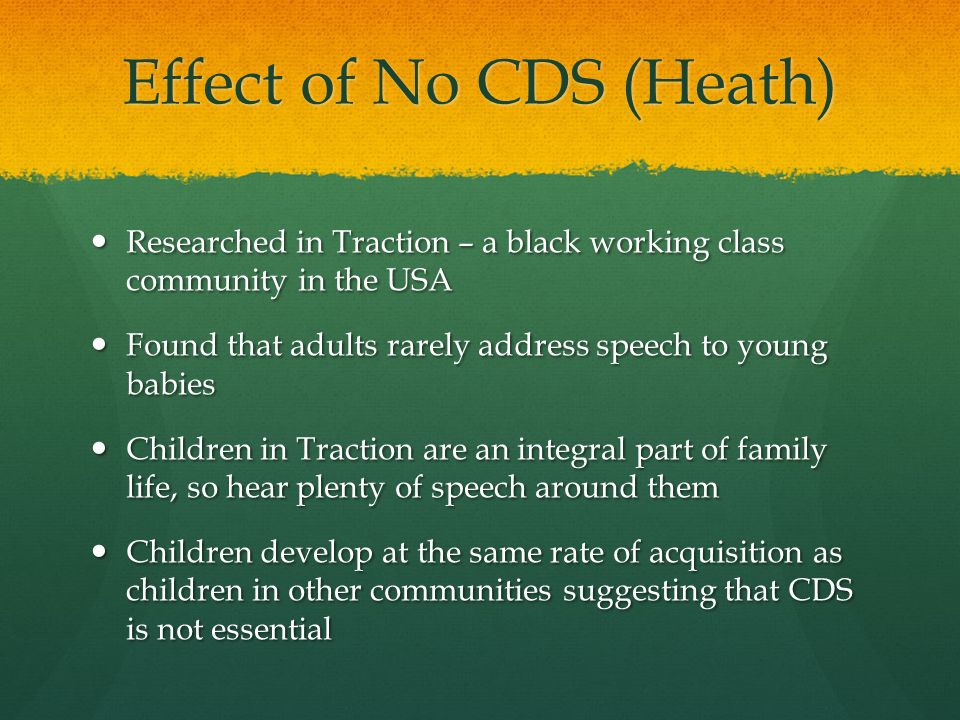 Effect of No CDS (Heath)

• Researched in Traction – a black working class community in the USA

• Found that adults rarely address speech to young babies

• Children in Traction are an integral part of family life, so hear plenty of speech around them

• Children develop at the same rate of acquisition as children in other communities suggesting that CDS is not essential